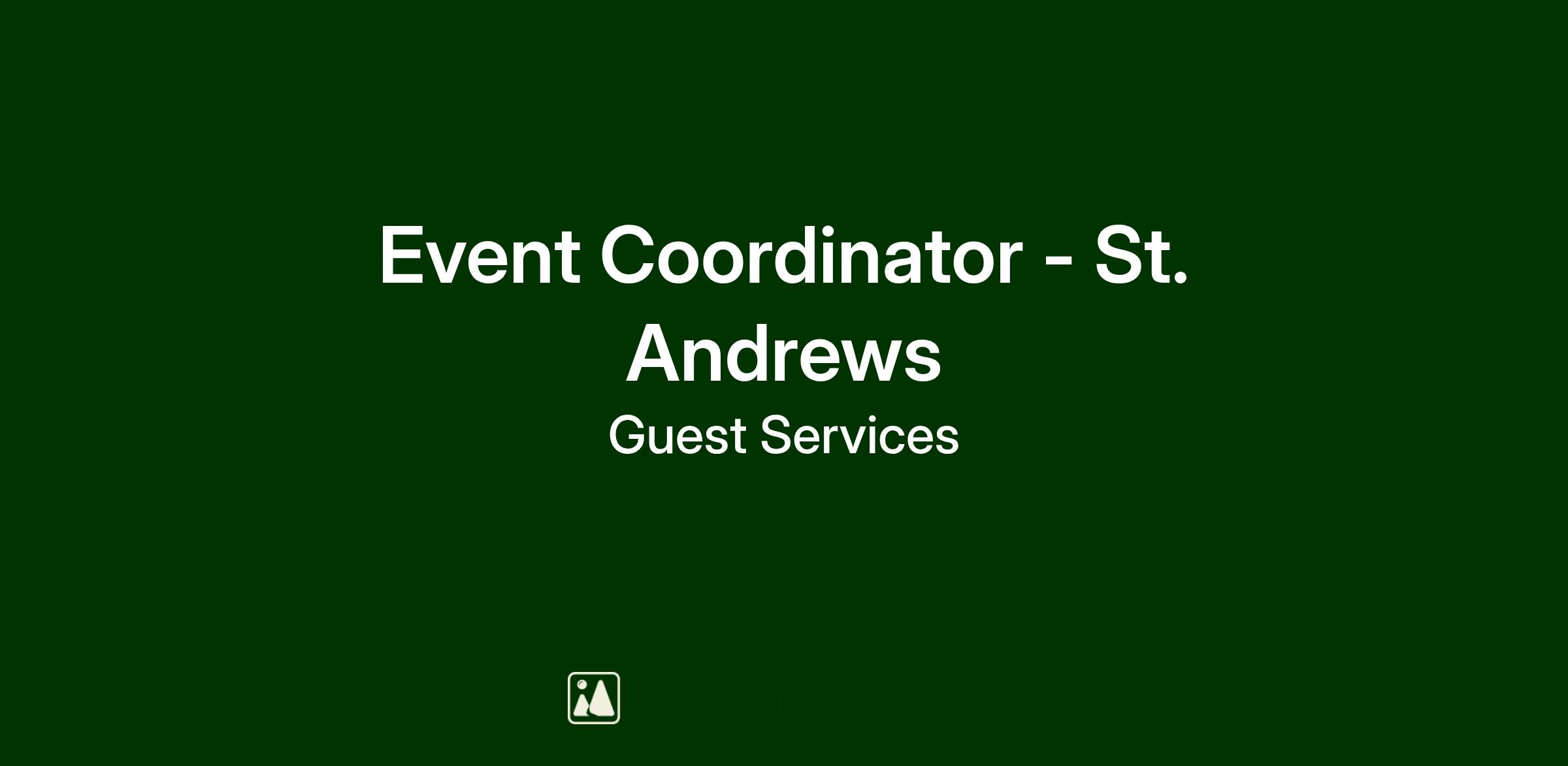 Event Coordinator - St. Andrews

Guest Services